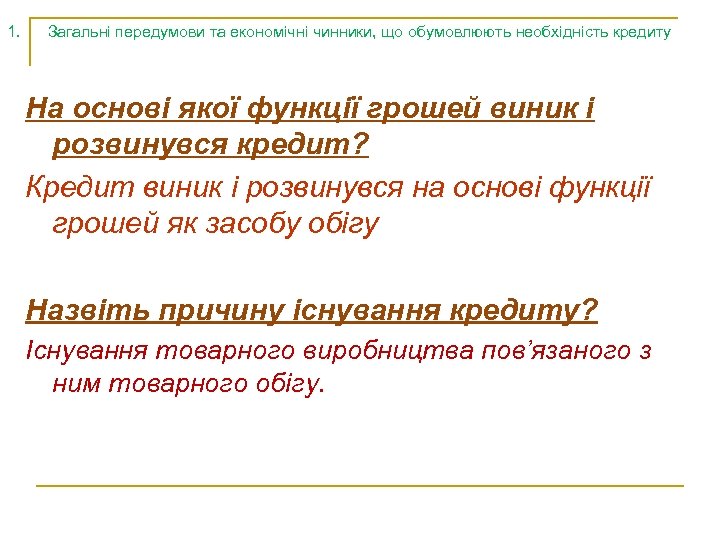 1. Загальні передумови та економічні чинники, що обумовлюють необхідність кредиту

На основі якої функції грошей виник і розвинувся кредит?

Кредит виник і розвинувся на основі функції грошей як засобу обігу

Назвіть причину існування кредиту?

Існування товарного виробництва пов'язаного з ним товарного обігу.